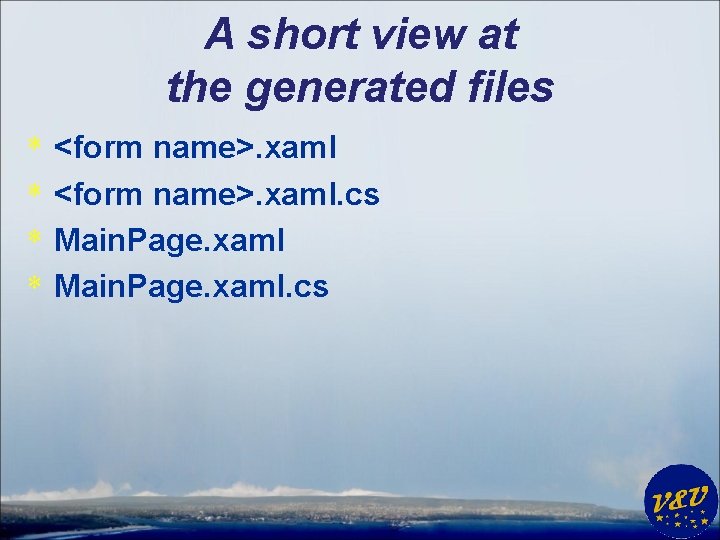 A short view at the generated files

* <form name>.xaml
* <form name>.xaml.cs
* MainPage.xaml
* MainPage.xaml.cs

V&V